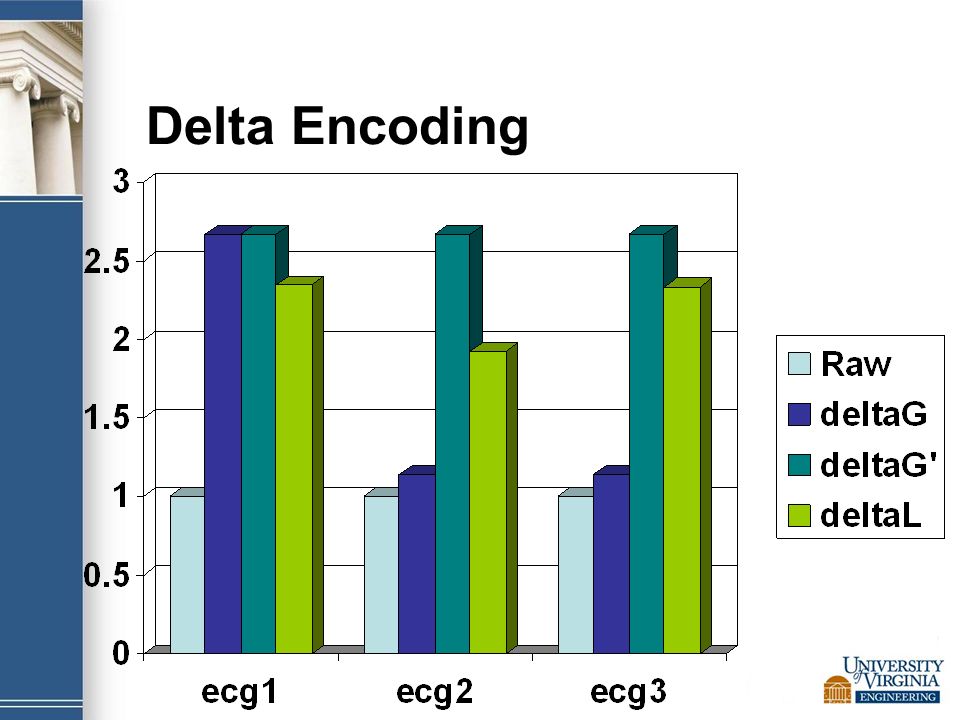 Delta Encoding

3
2.5
2
1.5
1
0.5
0

ecg1 ecg2 ecg3

Raw
deltaG
deltaG'
deltaL

UNIVERSITY of VIRGINIA
ENGINEERING